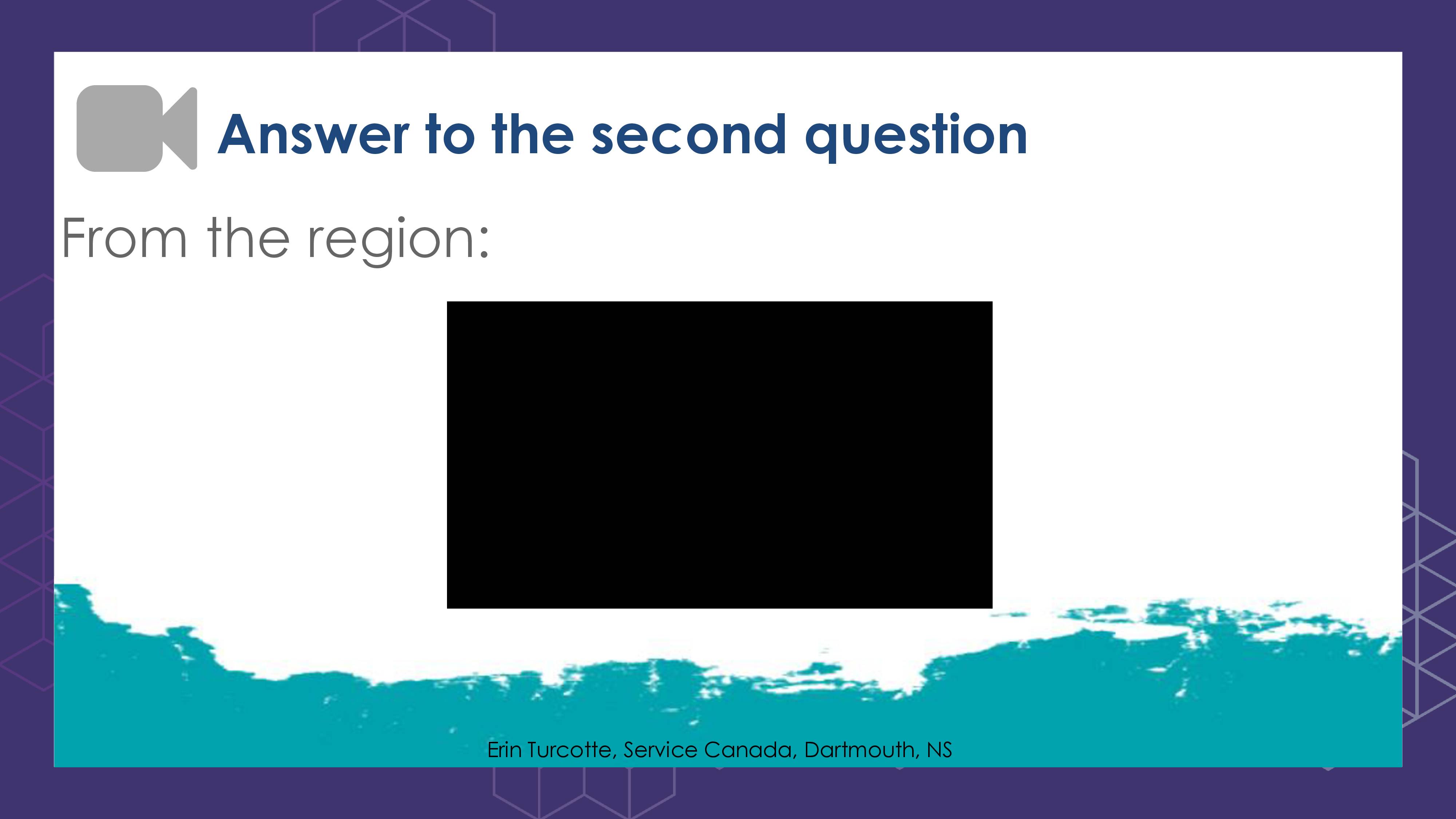 Answer to the second question

From the region:

Erin Turcotte, Service Canada, Dartmouth, NS